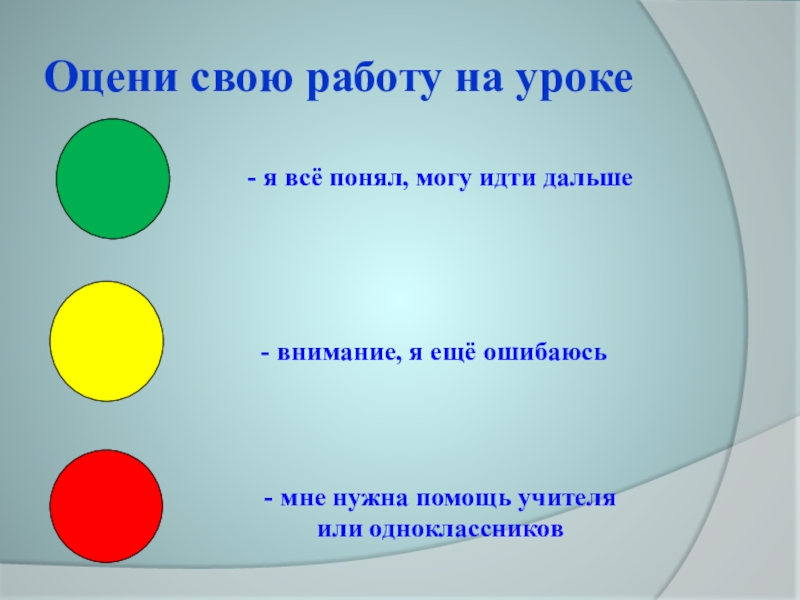 Оцени свою работу на уроке

- я всё понял, могу идти дальше

- внимание, я ещё ошибаюсь

- мне нужна помощь учителя или одноклассников